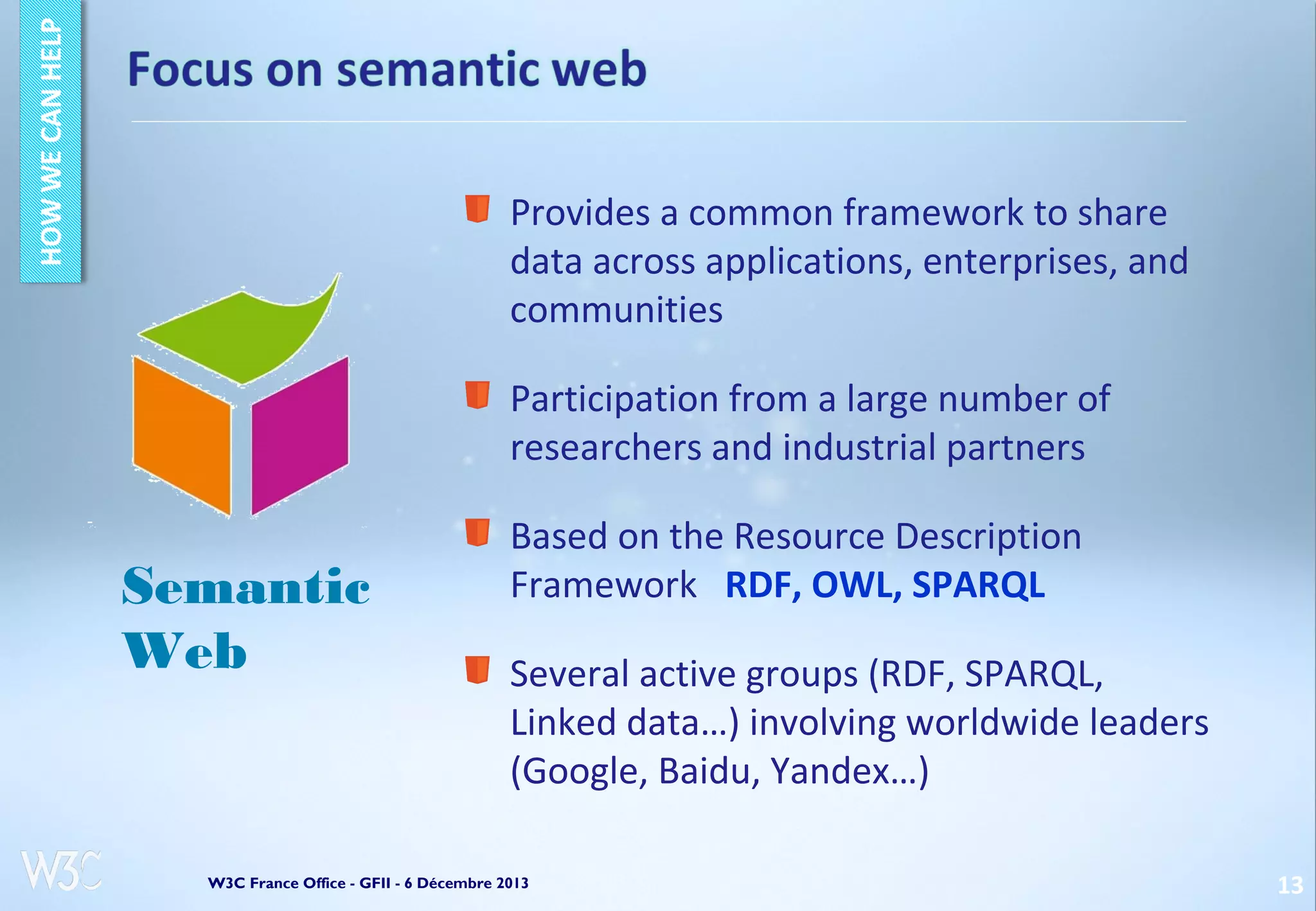 HOW WE CAN HELP

Focus on semantic web

Semantic Web

Provides a common framework to share data across applications, enterprises, and communities

Participation from a large number of researchers and industrial partners

Based on the Resource Description Framework RDF, OWL, SPARQL

Several active groups (RDF, SPARQL, Linked data…) involving worldwide leaders (Google, Baidu, Yandex…)

W3C

W3C France Office - GFII - 6 Décembre 2013

13